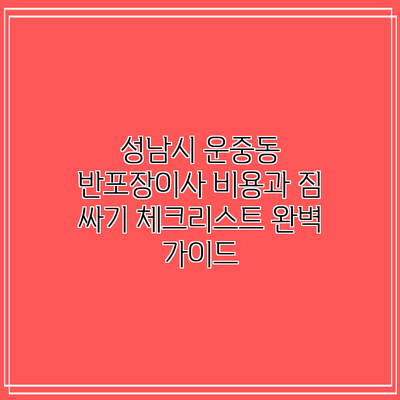 성남시 운중동 반포장이사 비용과 짐 싸기 체크리스트 완벽 가이드